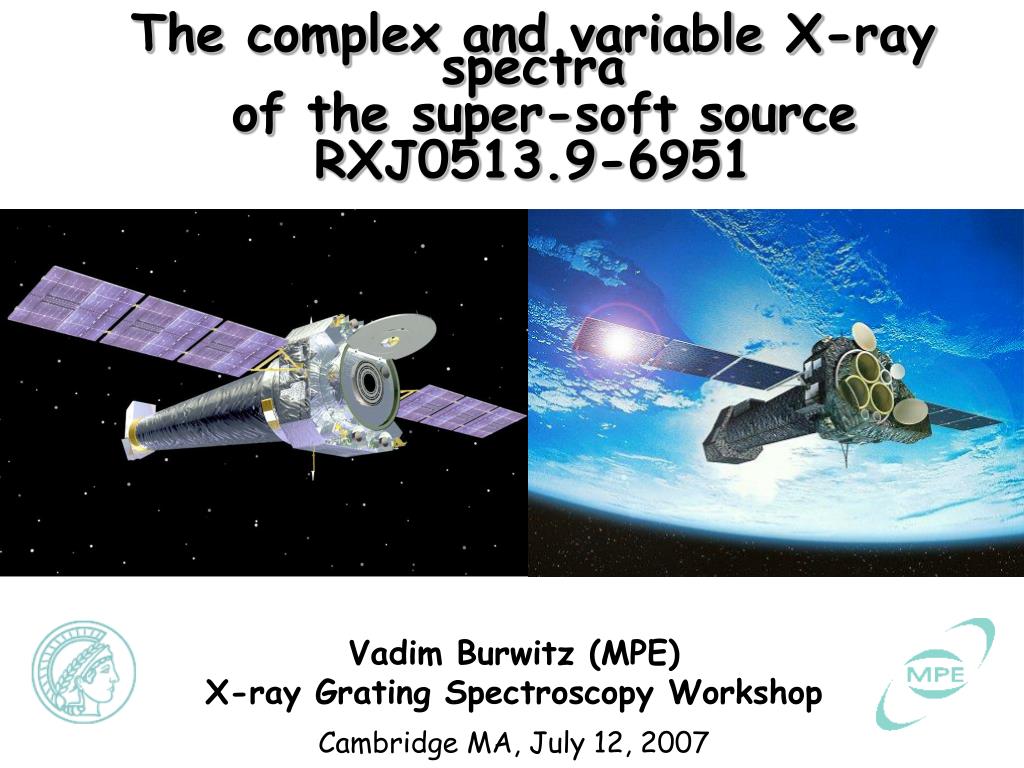 The complex and variable X-ray spectra of the super-soft source RXJ0513.9-6951

Vadim Burwitz (MPE)
X-ray Grating Spectroscopy Workshop
Cambridge MA, July 12, 2007

MPE